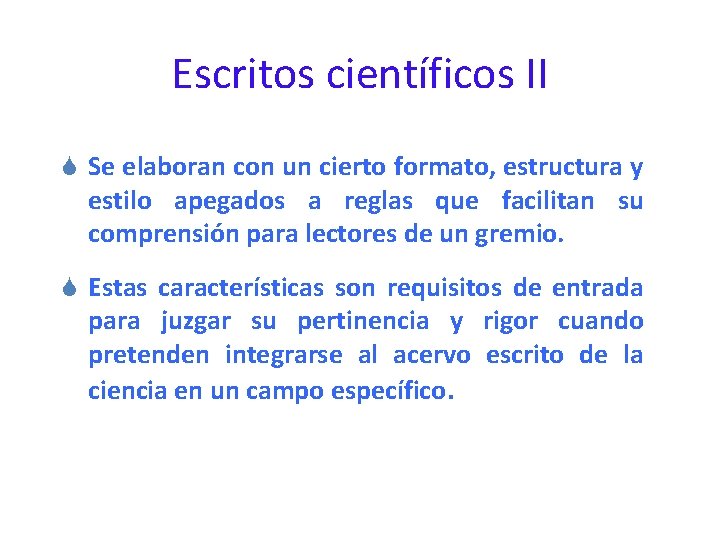 Escritos científicos II

Se elaboran con un cierto formato, estructura y estilo apegados a reglas que facilitan su comprensión para lectores de un gremio.

Estas características son requisitos de entrada para juzgar su pertinencia y rigor cuando pretenden integrarse al acervo escrito de la ciencia en un campo específico.